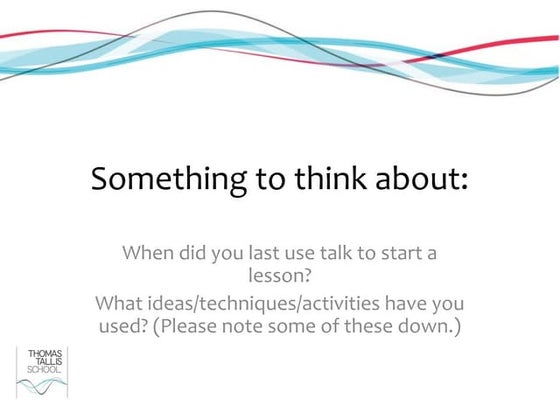 Something to think about:

When did you last use talk to start a lesson?

What ideas/techniques/activities have you used? (Please note some of these down.)

THOMAS TALLIS SCHOOL